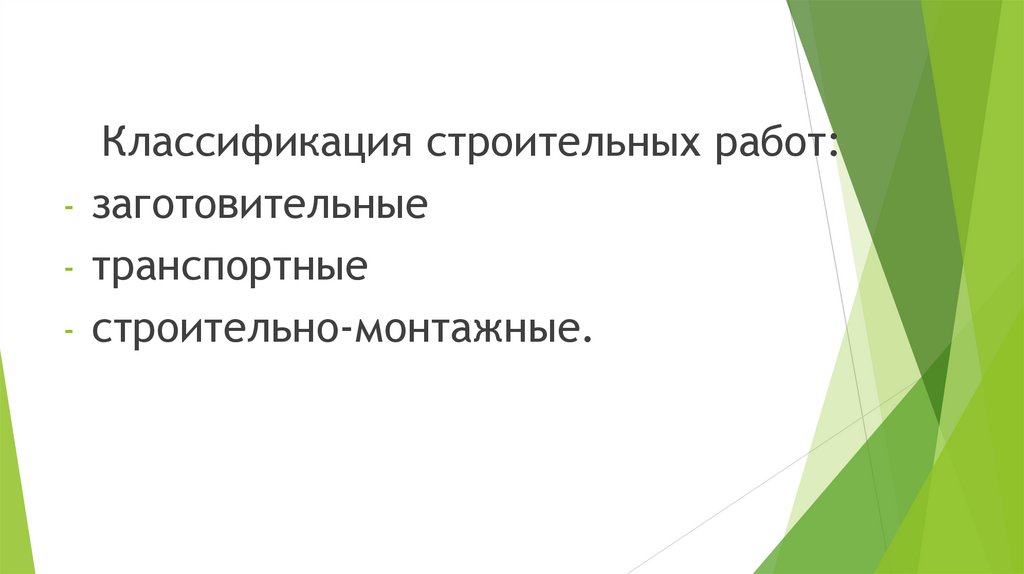 Классификация строительных работ:
- заготовительные
- транспортные
- строительно-монтажные.